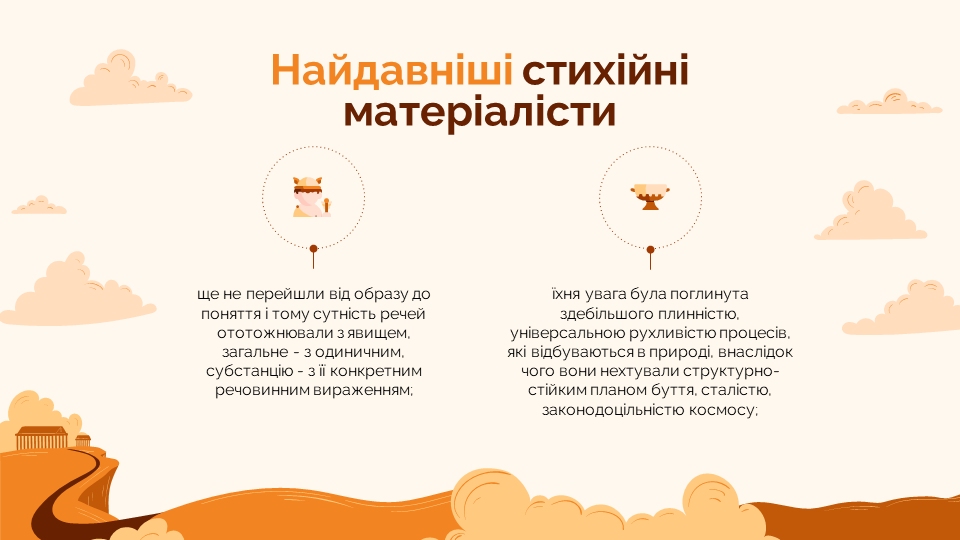 Найдавніші стихійні матеріалісти

ще не перейшли від образу до поняття і тому сутність речей ототожнювали з явищем, загальне - з одиничним, субстанцію - з її конкретним речовинним вираженням;

їхня увага була поглинута здебільшого плинністю, універсальною рухливістю процесів, які відбуваються в природі, внаслідок чого вони нехтували структурно-стійким планом буття, сталістю, законодоцільністю космосу;